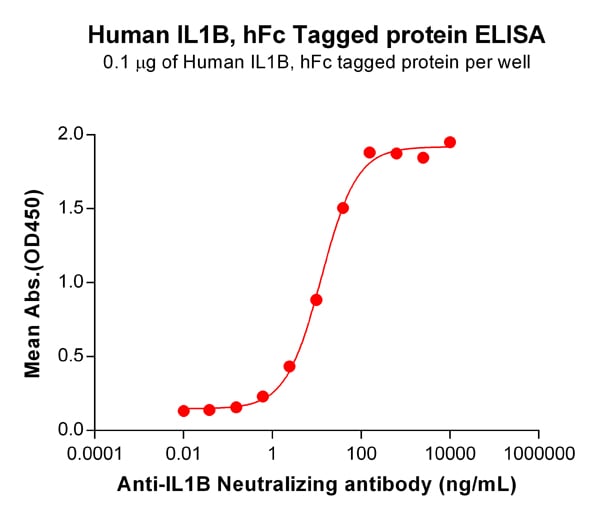 Human IL1B, hFc Tagged protein ELISA
0.1 μg of Human IL1B, hFc tagged protein per well

Mean Abs.(OD450)

2.0
1.5
1.0
0.5
0.0

0.0001
0.01
1
100
10000
1000000

Anti-IL1B Neutralizing antibody (ng/mL)